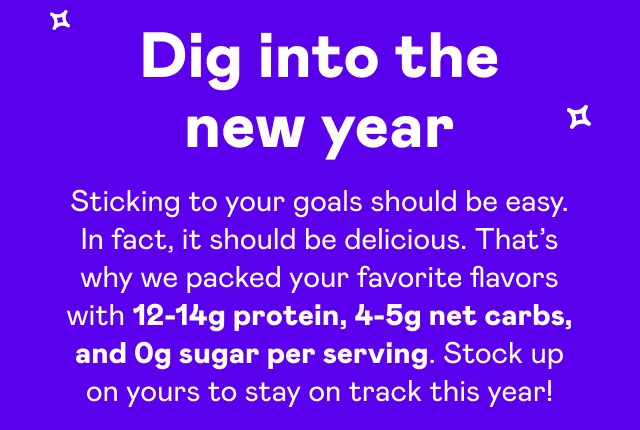 Dig into the new year

Sticking to your goals should be easy. In fact, it should be delicious. That's why we packed your favorite flavors with 12-14g protein, 4-5g net carbs, and 0g sugar per serving. Stock up on yours to stay on track this year!